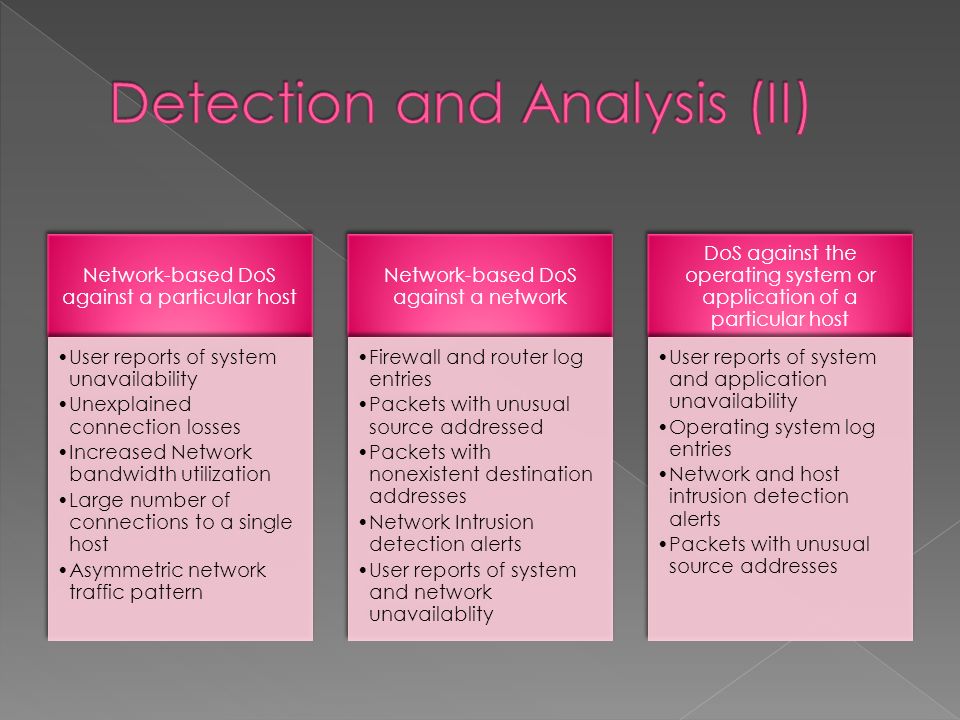 Detection and Analysis (II)

Network-based DoS against a particular host

•User reports of system unavailability
•Unexplained connection losses
•Increased Network bandwidth utilization
•Large number of connections to a single host
•Asymmetric network traffic pattern

Network-based DoS against a network

•Firewall and router log entries
•Packets with unusual source addressed
•Packets with nonexistent destination addresses
•Network Intrusion detection alerts
•User reports of system and network unavailablity

DoS against the operating system or application of a particular host

•User reports of system and application unavailability
•Operating system log entries
•Network and host intrusion detection alerts
•Packets with unusual source addresses